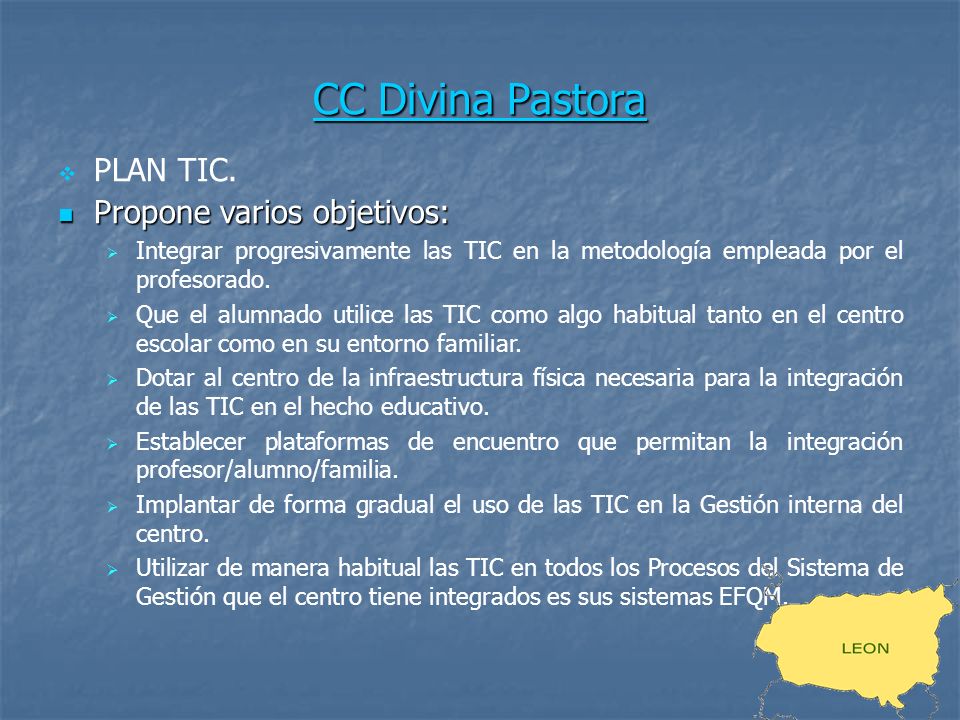 CC Divina Pastora

PLAN TIC.

Propone varios objetivos:

Integrar progresivamente las TIC en la metodología empleada por el profesorado.

Que el alumnado utilice las TIC como algo habitual tanto en el centro escolar como en su entorno familiar.

Dotar al centro de la infraestructura física necesaria para la integración de las TIC en el hecho educativo.

Establecer plataformas de encuentro que permitan la integración profesor/alumno/familia.

Implantar de forma gradual el uso de las TIC en la Gestión interna del centro.

Utilizar de manera habitual las TIC en todos los Procesos del Sistema de Gestión que el centro tiene integrados es sus sistemas EFQM.

LEON